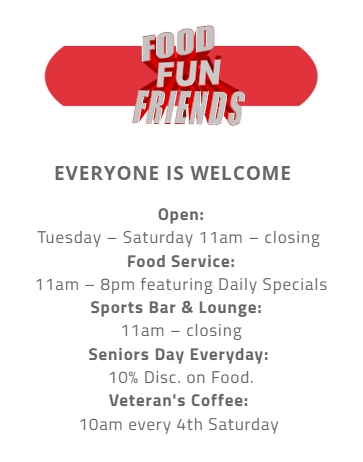 FOOD
FUN
FRIENDS

EVERYONE IS WELCOME

Open:
Tuesday – Saturday 11am – closing
Food Service:
11am – 8pm featuring Daily Specials
Sports Bar & Lounge:
11am – closing
Seniors Day Everyday:
10% Disc. on Food.
Veteran's Coffee:
10am every 4th Saturday